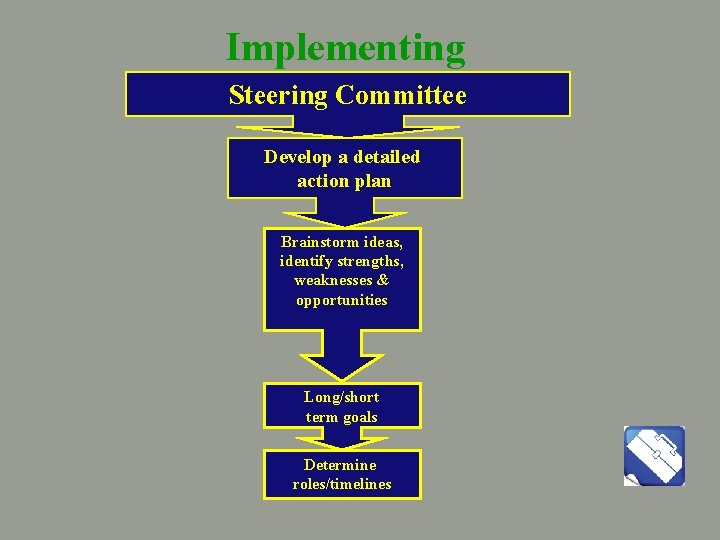 Implementing

Steering Committee

Develop a detailed action plan

Brainstorm ideas, identify strengths, weaknesses & opportunities

Long/short term goals

Determine roles/timelines